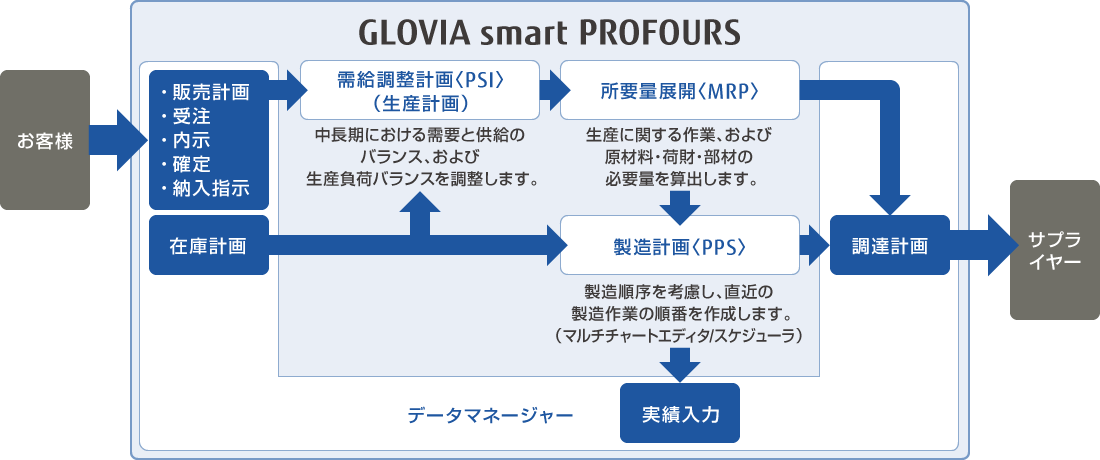 GLOVIA smart PROFOURS

お客様

・販売計画
・受注
・内示
・確定
・納入指示

在庫計画

需給調整計画〈PSI〉
（生産計画）

中長期における需要と供給のバランス、および生産負荷バランスを調整します。

所要量展開〈MRP〉

生産に関する作業、および原材料・荷財・部材の必要量を算出します。

製造計画〈PPS〉

製造順序を考慮し、直近の製造作業の順番を作成します。
（マルチチャートエディタ/スケジューラ）

調達計画

サプライヤー

データマネージャー

実績入力